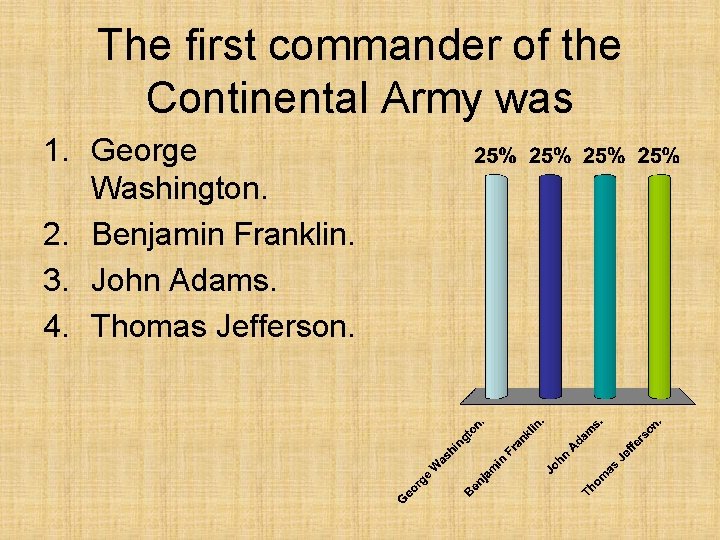 The first commander of the Continental Army was

1. George Washington.
2. Benjamin Franklin.
3. John Adams.
4. Thomas Jefferson.

25% 25% 25% 25%

George Washington.
Benjamin Franklin.
John Adams.
Thomas Jefferson.